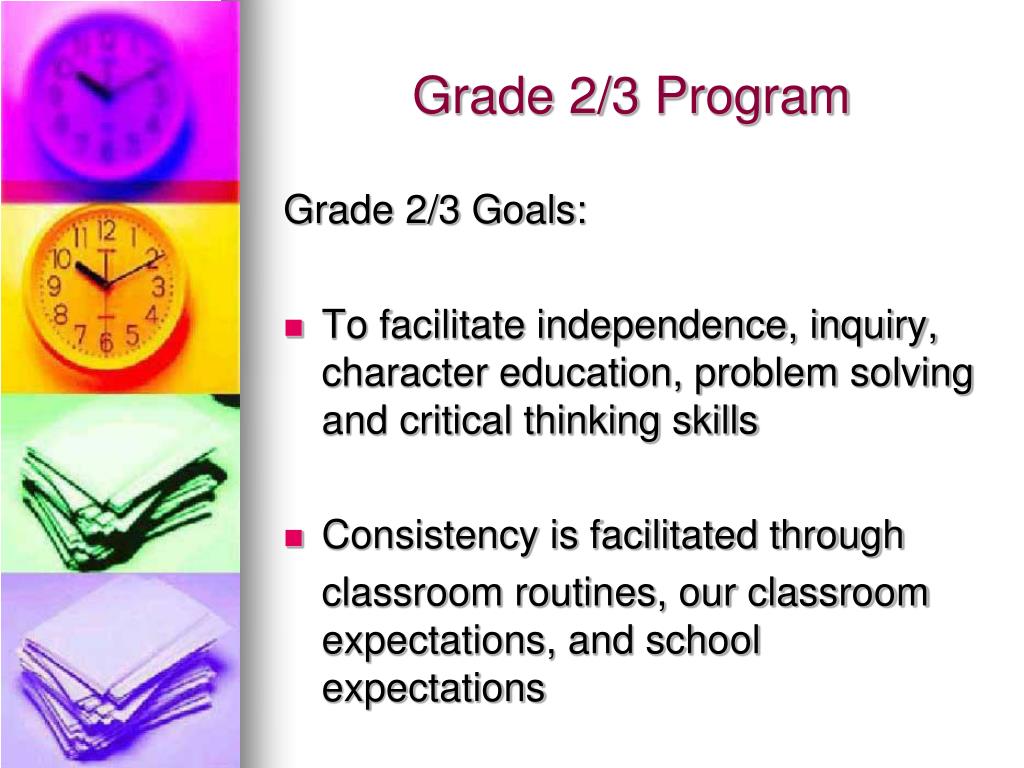 Grade 2/3 Program

Grade 2/3 Goals:

- To facilitate independence, inquiry, character education, problem solving and critical thinking skills

- Consistency is facilitated through classroom routines, our classroom expectations, and school expectations